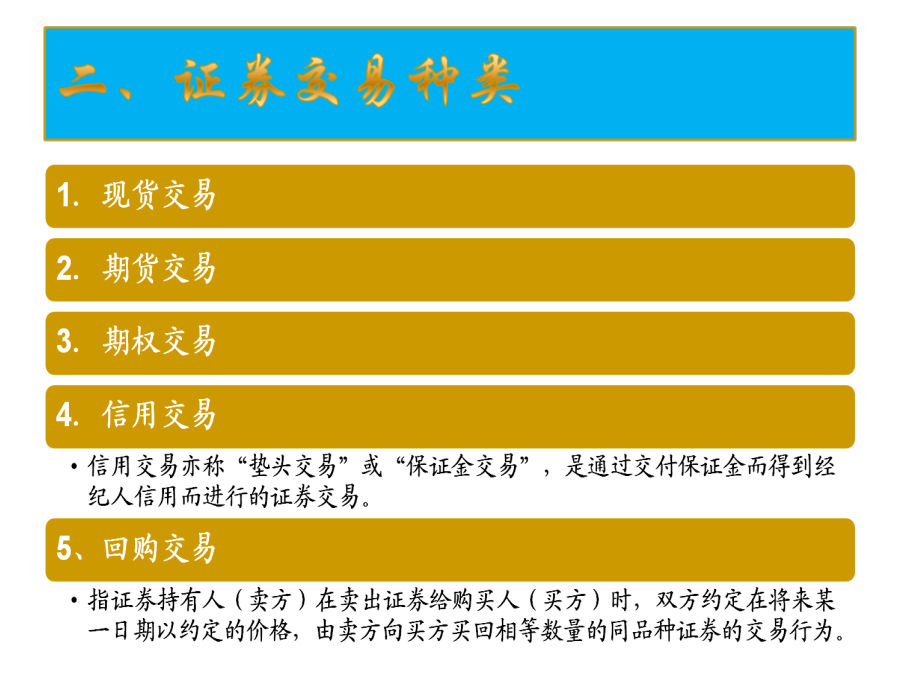 二、证券交易种类

1. 现货交易

2. 期货交易

3. 期权交易

4. 信用交易

• 信用交易亦称“垫头交易”或“保证金交易”，是通过交付保证金而得到经纪人信用而进行的证券交易。

5、回购交易

• 指证券持有人（卖方）在卖出证券给购买人（买方）时，双方约定在将来某一日期以约定的价格，由卖方向买方买回相等数量的同品种证券的交易行为。